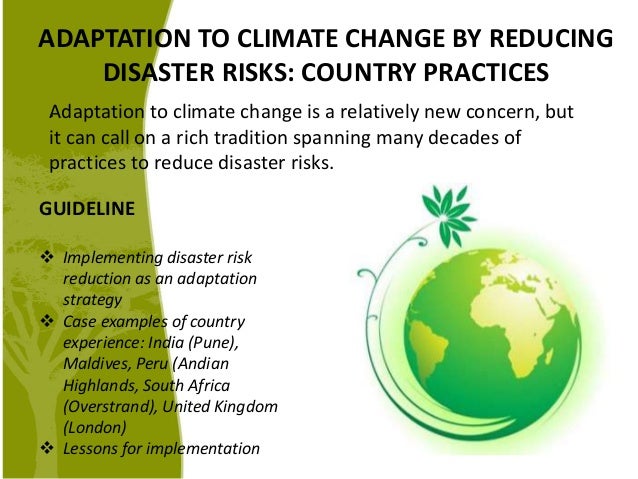 ADAPTATION TO CLIMATE CHANGE BY REDUCING DISASTER RISKS: COUNTRY PRACTICES

Adaptation to climate change is a relatively new concern, but it can call on a rich tradition spanning many decades of practices to reduce disaster risks.

GUIDELINE

❖ Implementing disaster risk reduction as an adaptation strategy
❖ Case examples of country experience: India (Pune), Maldives, Peru (Andian Highlands, South Africa (Overstrand), United Kingdom (London)
❖ Lessons for implementation